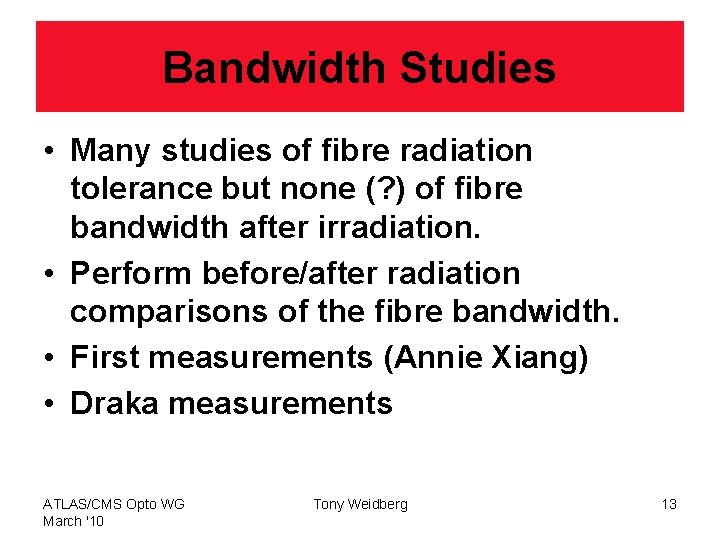 Bandwidth Studies

• Many studies of fibre radiation tolerance but none (?) of fibre bandwidth after irradiation.
• Perform before/after radiation comparisons of the fibre bandwidth.
• First measurements (Annie Xiang)
• Draka measurements

ATLAS/CMS Opto WG
March '10

Tony Weidberg

13